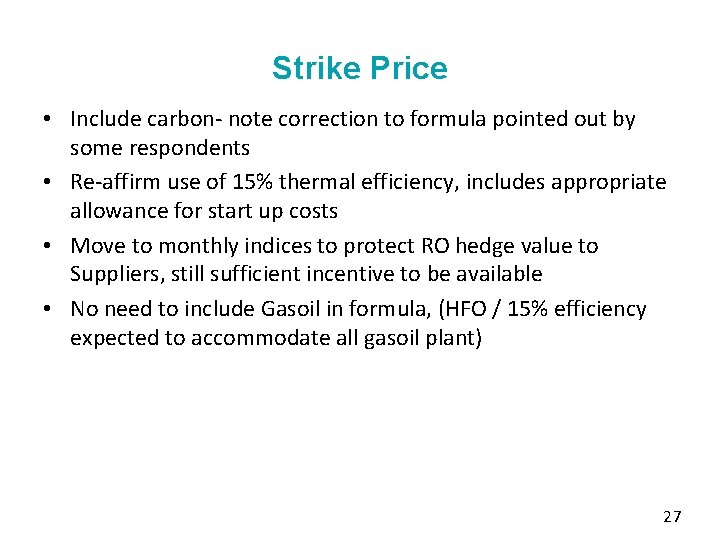 Strike Price

• Include carbon- note correction to formula pointed out by some respondents

• Re-affirm use of 15% thermal efficiency, includes appropriate allowance for start up costs

• Move to monthly indices to protect RO hedge value to Suppliers, still sufficient incentive to be available

• No need to include Gasoil in formula, (HFO / 15% efficiency expected to accommodate all gasoil plant)

27